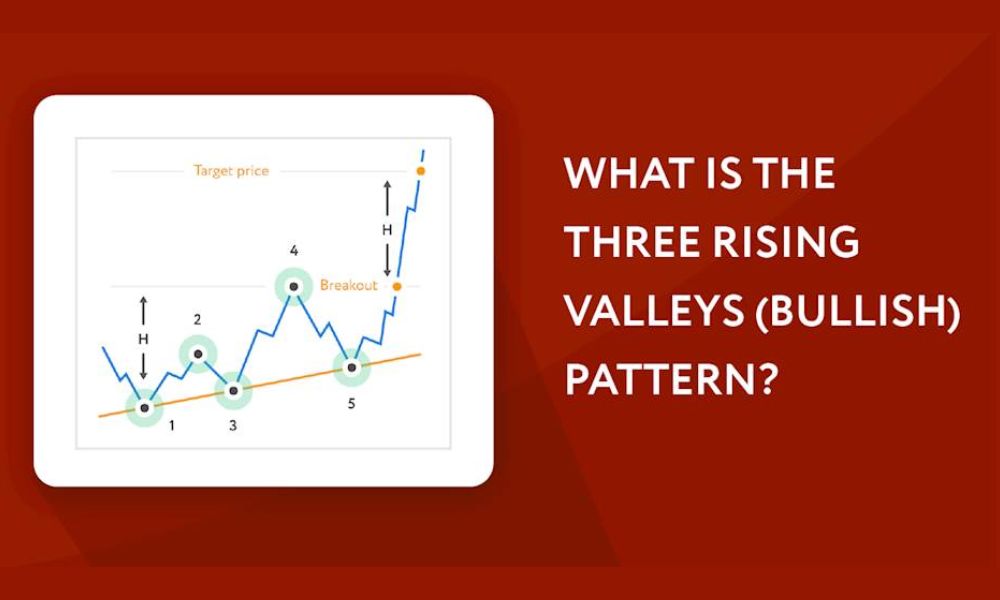 Target price

H

4

Breakout

H

2

1

3

5

WHAT IS THE THREE RISING VALLEYS (BULLISH) PATTERN?